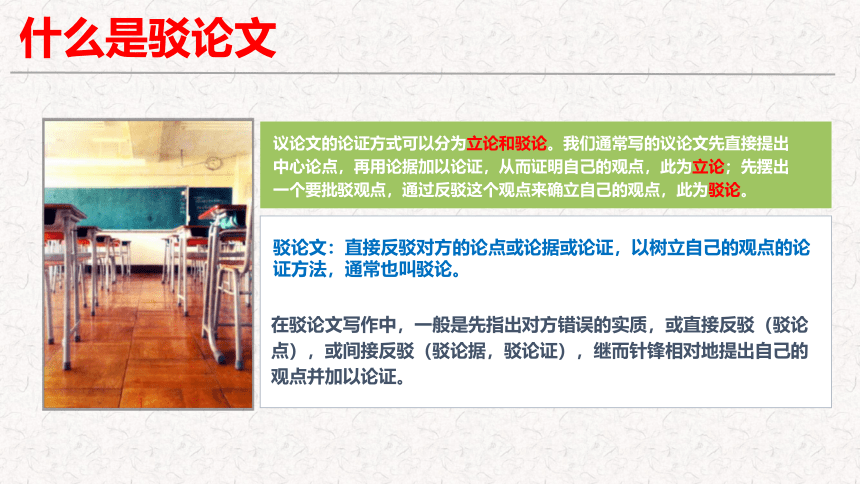 什么是驳论文

议论文的论证方式可以分为立论和驳论。我们通常写的议论文先直接提出中心论点，再用论据加以论证，从而证明自己的观点，此为立论；先摆出一个要批驳观点，通过反驳这个观点来确立自己的观点，此为驳论。

驳论文：直接反驳对方的论点或论据或论证，以树立自己的观点的论证方法，通常也叫驳论。

在驳论文写作中，一般是先指出对方错误的实质，或直接反驳（驳论点），或间接反驳（驳论据，驳论证），继而针锋相对地提出自己的观点并加以论证。